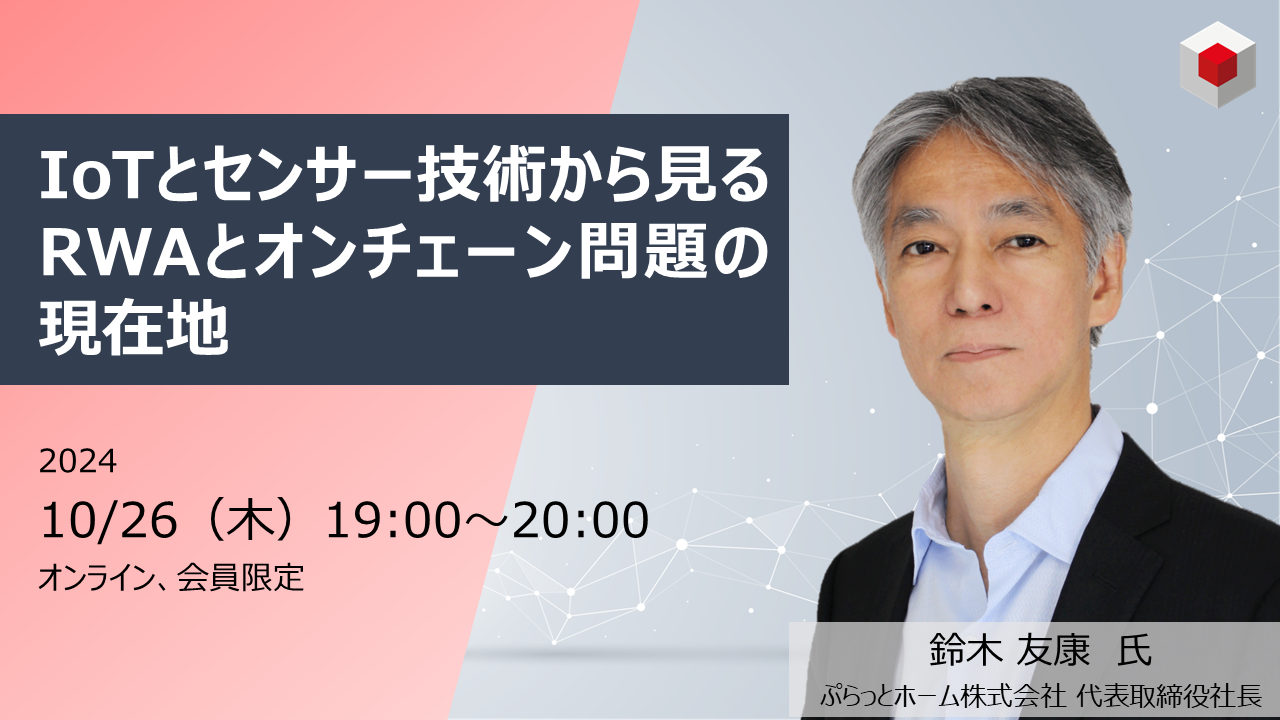 IoTとセンサー技術から見るRWAとオンチェーン問題の現在地

2024
10/26（木）19:00～20:00
オンライン、会員限定

鈴木 友康 氏
ぷらっとホーム株式会社 代表取締役社長